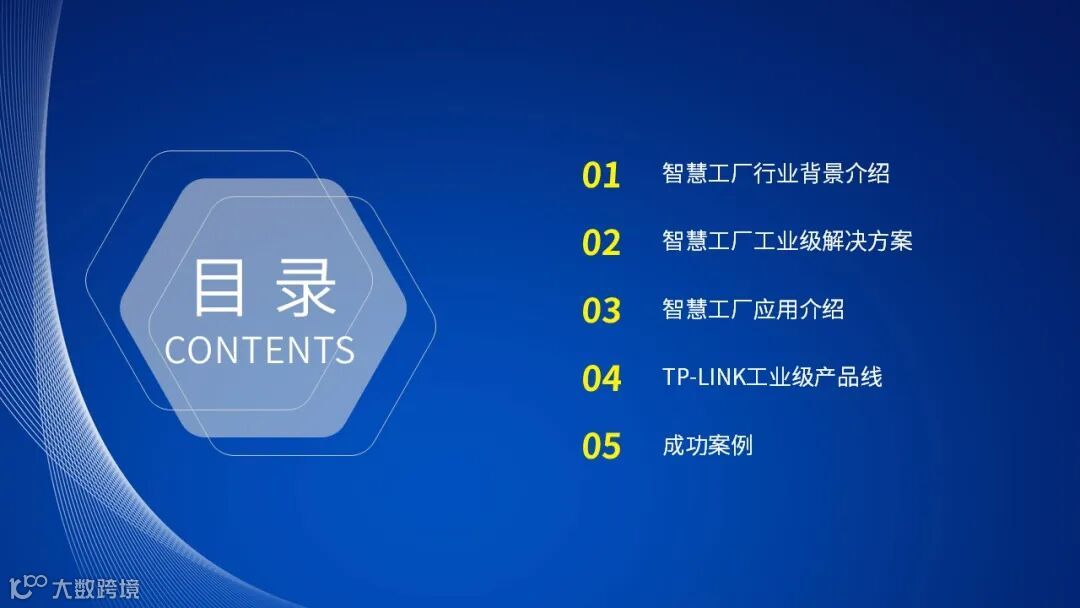 目录
CONTENTS

01 智慧工厂行业背景介绍

02 智慧工厂工业级解决方案

03 智慧工厂应用介绍

04 TP-LINK工业级产品线

05 成功案例

大数跨境